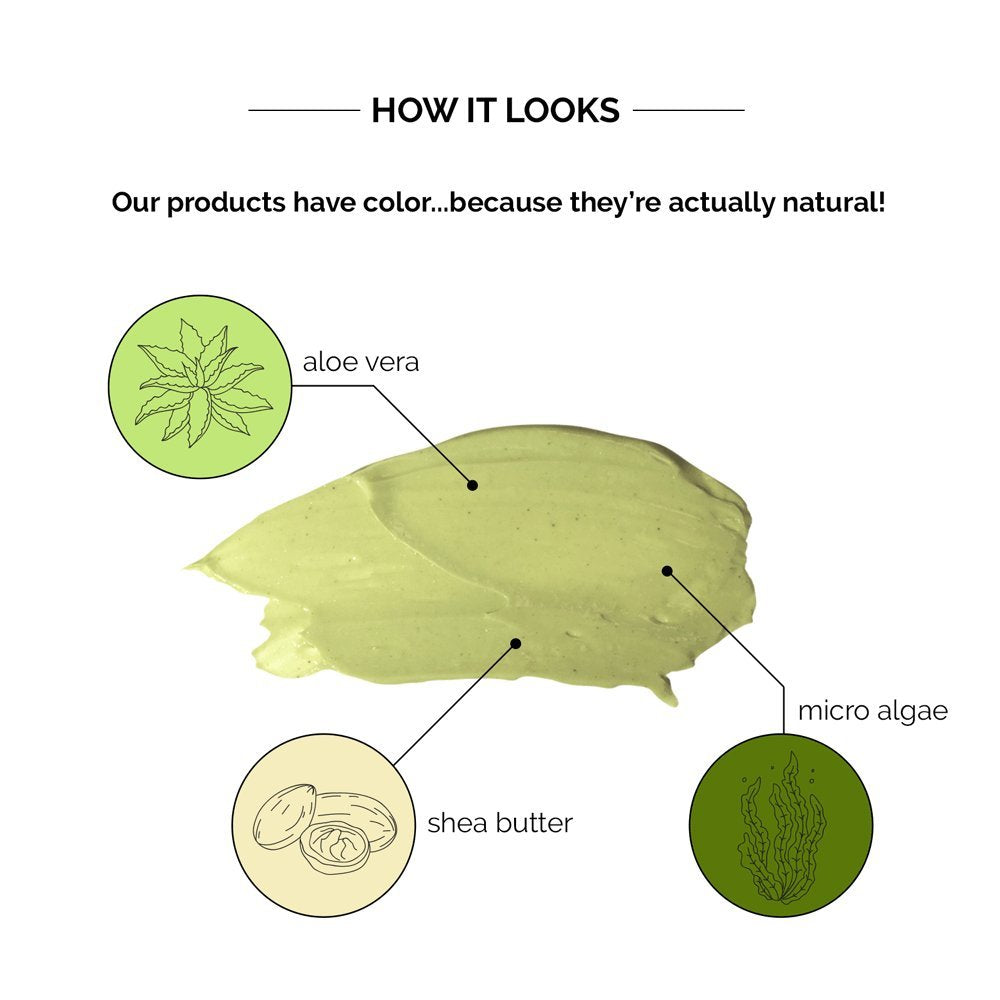 HOW IT LOOKS

Our products have color...because they're actually natural!

aloe vera

micro algae

shea butter